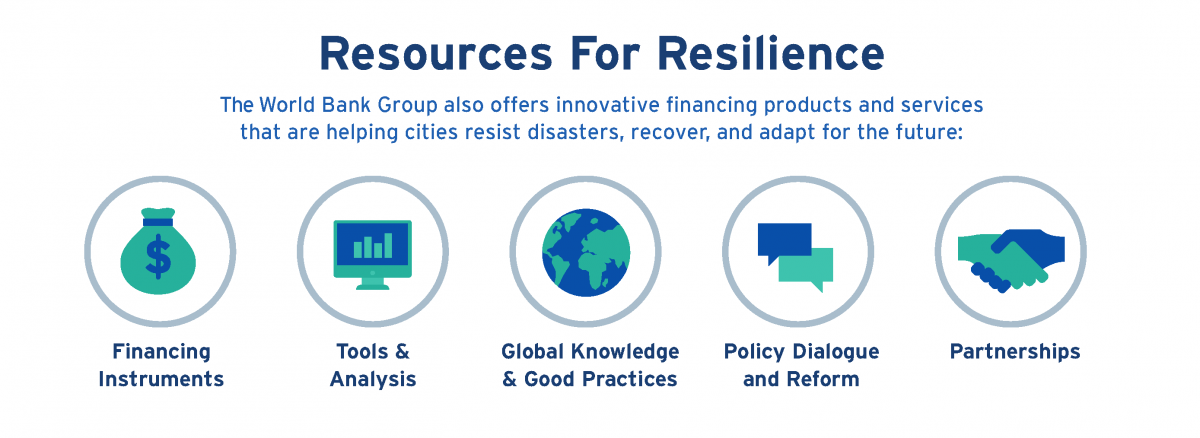 Resources For Resilience

The World Bank Group also offers innovative financing products and services that are helping cities resist disasters, recover, and adapt for the future:

$

Financing Instruments

Tools & Analysis

Global Knowledge & Good Practices

Policy Dialogue and Reform

Partnerships